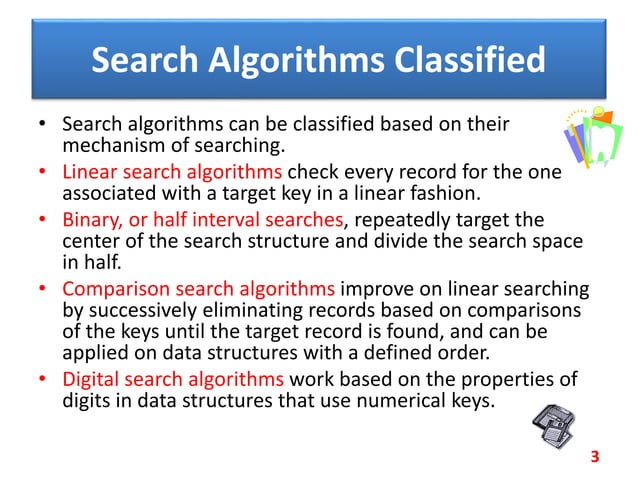 Search Algorithms Classified

• Search algorithms can be classified based on their mechanism of searching.

• Linear search algorithms check every record for the one associated with a target key in a linear fashion.

• Binary, or half interval searches, repeatedly target the center of the search structure and divide the search space in half.

• Comparison search algorithms improve on linear searching by successively eliminating records based on comparisons of the keys until the target record is found, and can be applied on data structures with a defined order.

• Digital search algorithms work based on the properties of digits in data structures that use numerical keys.

3